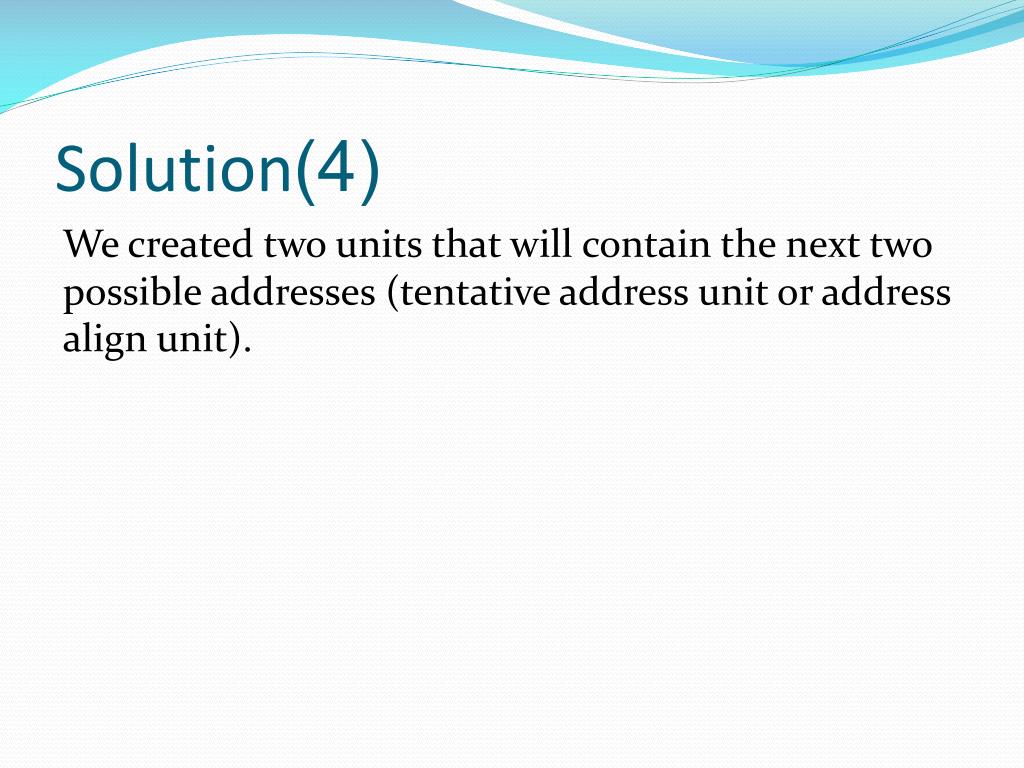 Solution(4)

We created two units that will contain the next two possible addresses (tentative address unit or address align unit).